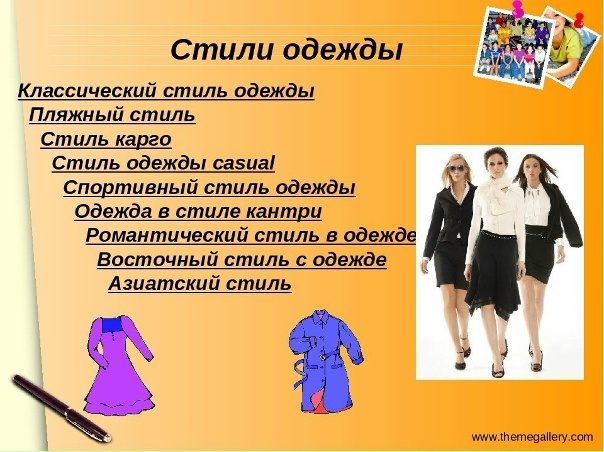 Стили одежды

Классический стиль одежды
Пляжный стиль
Стиль карго
Стиль одежды casual
Спортивный стиль одежды
Одежда в стиле кантри
Романтический стиль в одежде
Восточный стиль с одежде
Азиатский стиль

www.themegallery.com